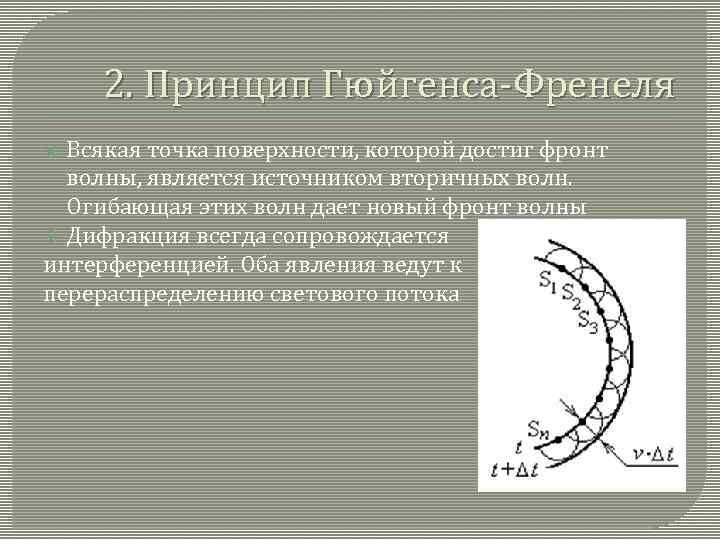 2. Принцип Гюйгенса-Френеля

Всякая точка поверхности, которой достиг фронт волны, является источником вторичных волн. Огибающая этих волн дает новый фронт волны

Дифракция всегда сопровождается интерференцией. Оба явления ведут к перераспределению светового потока

$S_1$ $S_2$ $S_3$
$S_n$
$t$
$t+\Delta t$
$v \cdot \Delta t$